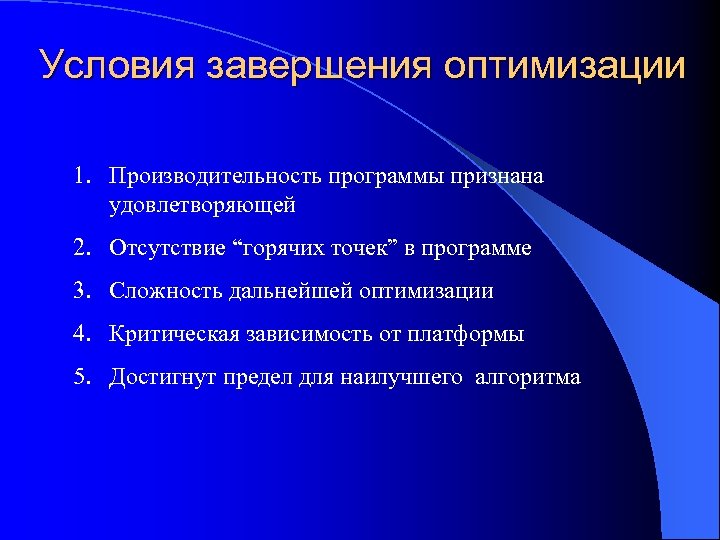 Условия завершения оптимизации

1. Производительность программы признана удовлетворяющей
2. Отсутствие “горячих точек” в программе
3. Сложность дальнейшей оптимизации
4. Критическая зависимость от платформы
5. Достигнут предел для наилучшего алгоритма